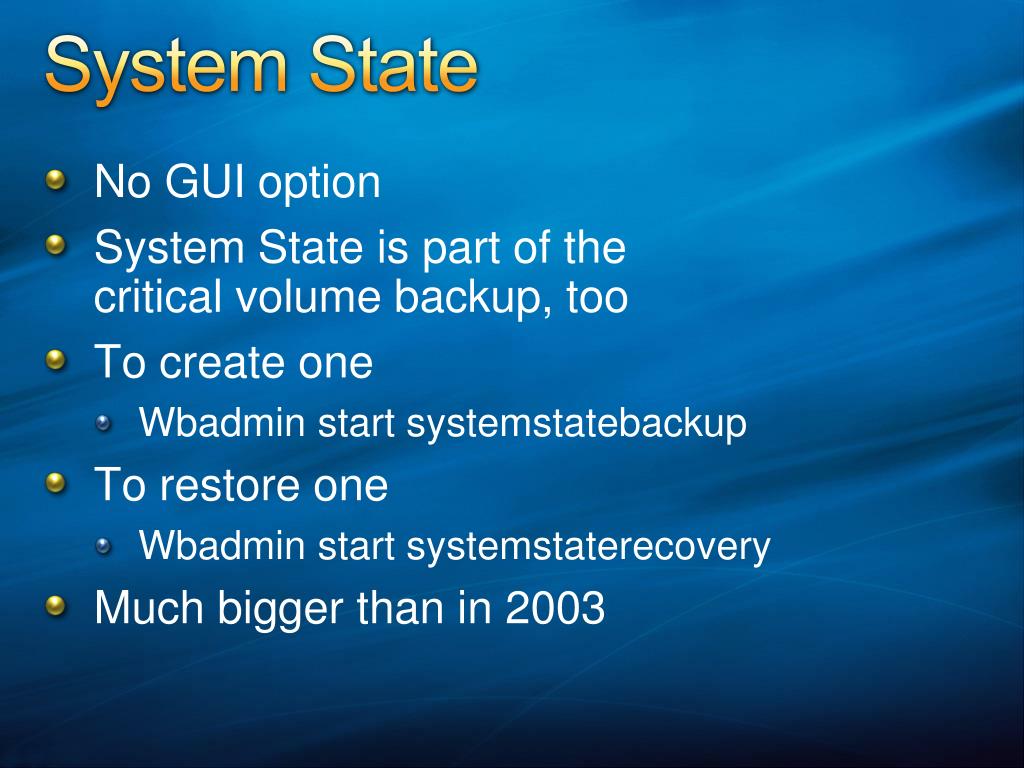 System State

No GUI option

System State is part of the critical volume backup, too

To create one

Wbadmin start systemstatebackup

To restore one

Wbadmin start systemstaterecovery

Much bigger than in 2003